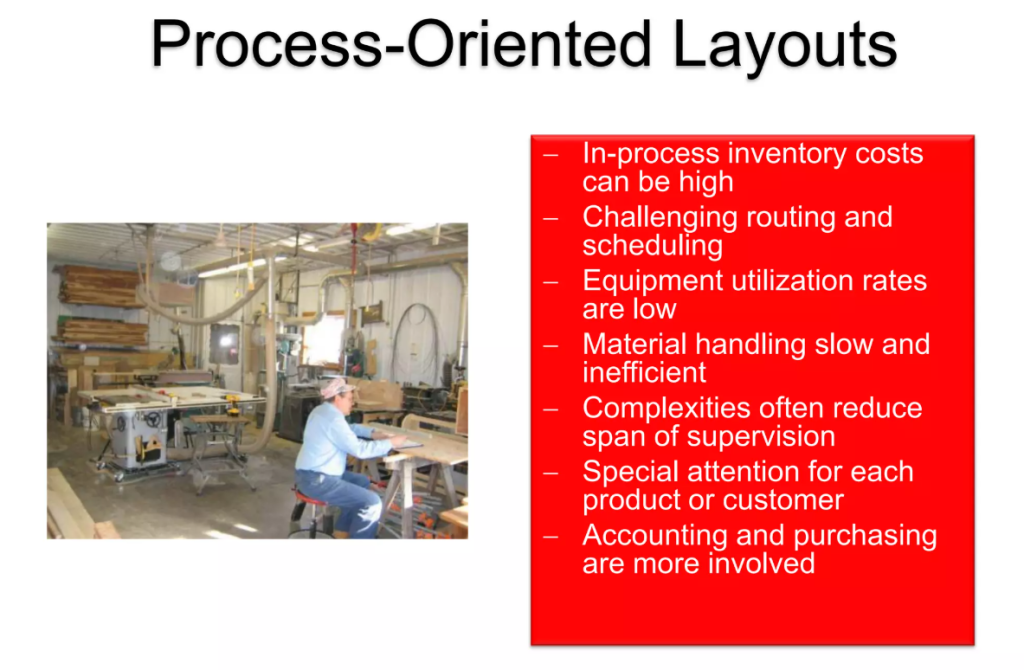 Process-Oriented Layouts

– In-process inventory costs can be high
– Challenging routing and scheduling
– Equipment utilization rates are low
– Material handling slow and inefficient
– Complexities often reduce span of supervision
– Special attention for each product or customer
– Accounting and purchasing are more involved